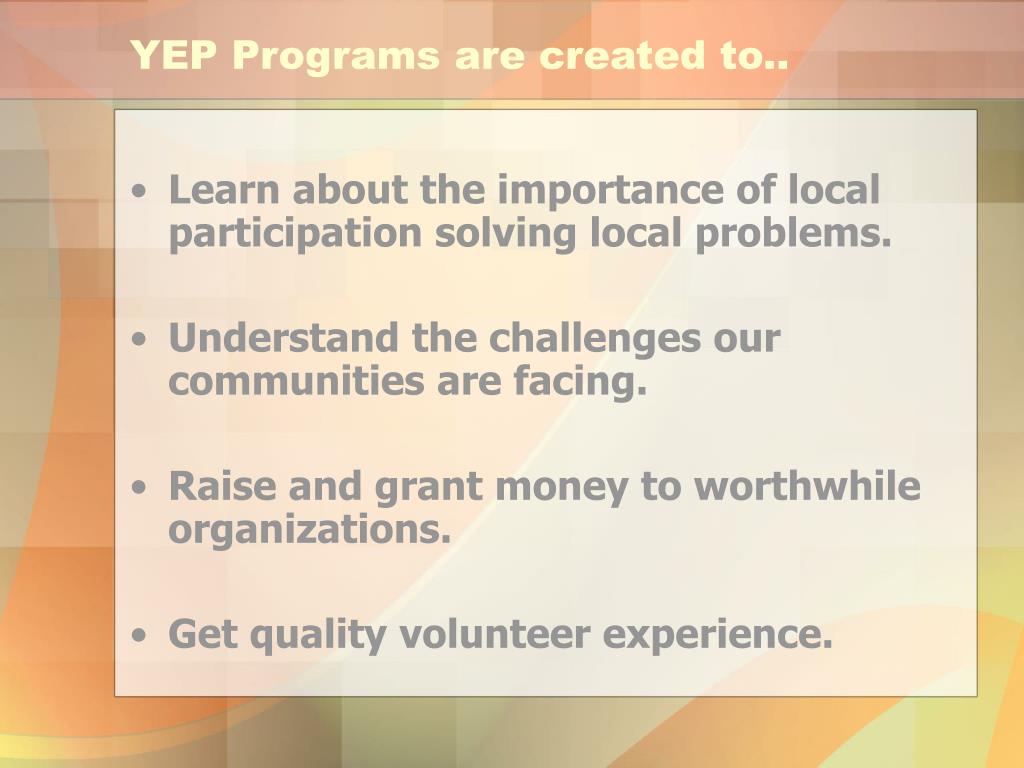 YEP Programs are created to..

• Learn about the importance of local participation solving local problems.

• Understand the challenges our communities are facing.

• Raise and grant money to worthwhile organizations.

• Get quality volunteer experience.